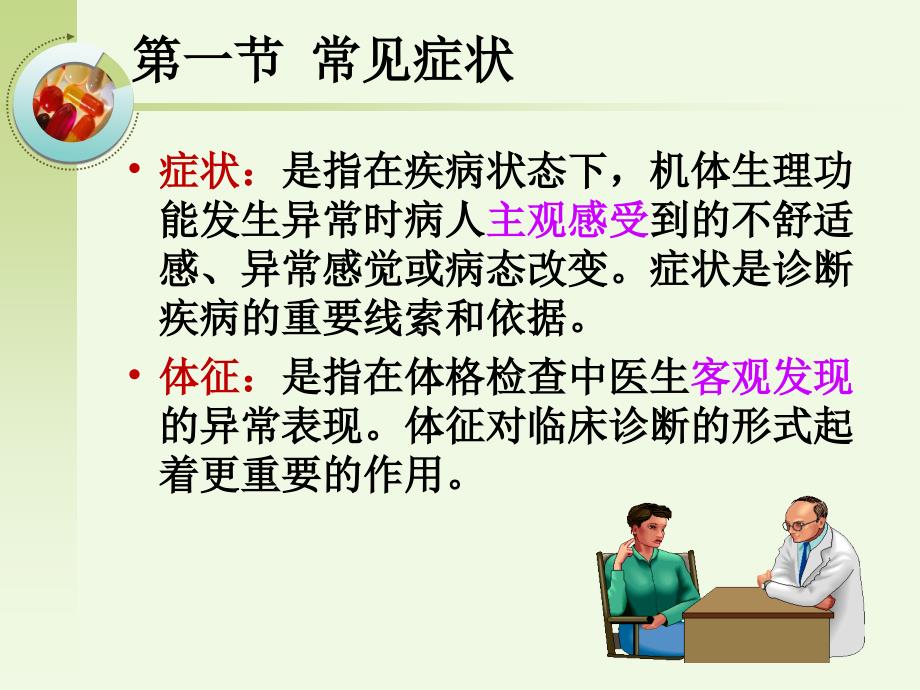 第一节 常见症状

• 症状：是指在疾病状态下，机体生理功能发生异常时病人主观感受到的不舒适感、异常感觉或病态改变。症状是诊断疾病的重要线索和依据。

• 体征：是指在体格检查中医生客观发现的异常表现。体征对临床诊断的形式起着更重要的作用。